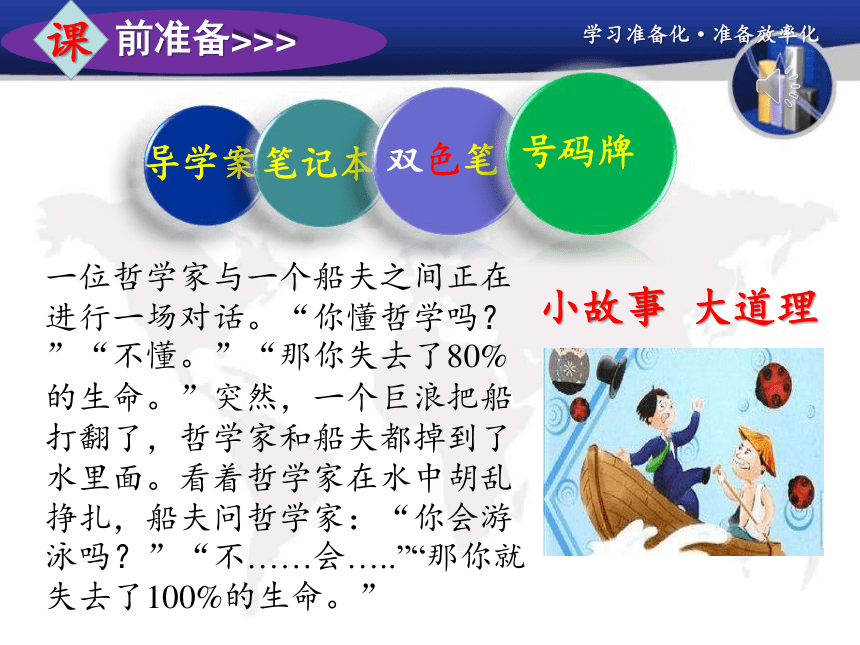 课 前准备>>>

学习准备化·准备效率化

导学案 笔记本 双色笔 号码牌

一位哲学家与一个船夫之间正在进行一场对话。“你懂哲学吗？”“不懂。”“那你失去了80%的生命。”突然，一个巨浪把船打翻了，哲学家和船夫都掉到了水里面。看着哲学家在水中胡乱挣扎，船夫问哲学家：“你会游泳吗？”“不……会…..”“那你就失去了100%的生命。”

小故事 大道理